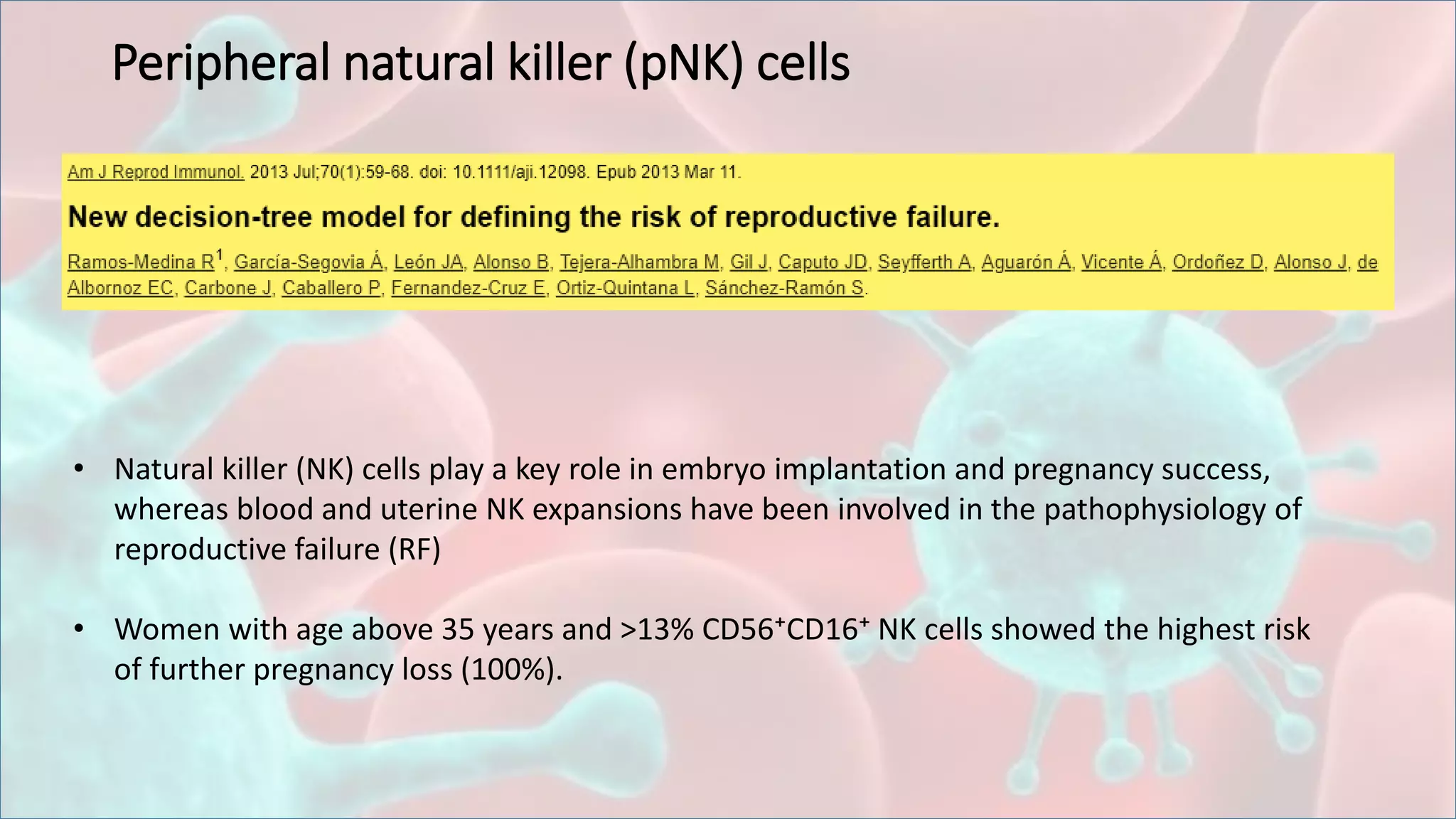 Peripheral natural killer (pNK) cells

Am J Reprod Immunol. 2013 Jul;70(1):59-68. doi: 10.1111/aji.12098. Epub 2013 Mar 11.

New decision-tree model for defining the risk of reproductive failure.

Ramos-Medina R$^1$, García-Segovia Á, León JA, Alonso B, Tejera-Alhambra M, Gil J, Caputo JD, Seyfferth A, Aguarón Á, Vicente Á, Ordoñez D, Alonso J, de Albornoz EC, Carbone J, Caballero P, Fernandez-Cruz E, Ortiz-Quintana L, Sánchez-Ramón S.

• Natural killer (NK) cells play a key role in embryo implantation and pregnancy success, whereas blood and uterine NK expansions have been involved in the pathophysiology of reproductive failure (RF)

• Women with age above 35 years and >13% CD56$^+$CD16$^+$ NK cells showed the highest risk of further pregnancy loss (100%).